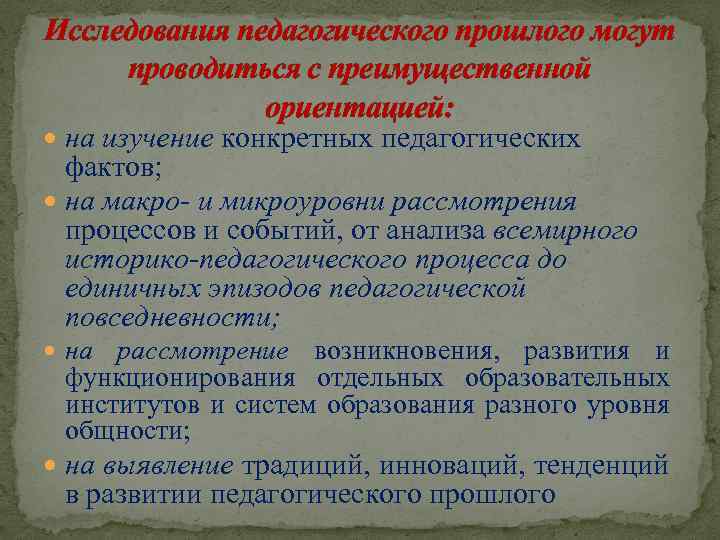 Исследования педагогического прошлого могут проводиться с преимущественной ориентацией:

на изучение конкретных педагогических фактов;

на макро- и микроуровни рассмотрения процессов и событий, от анализа всемирного историко-педагогического процесса до единичных эпизодов педагогической повседневности;

на рассмотрение возникновения, развития и функционирования отдельных образовательных институтов и систем образования разного уровня общности;

на выявление традиций, инноваций, тенденций в развитии педагогического прошлого